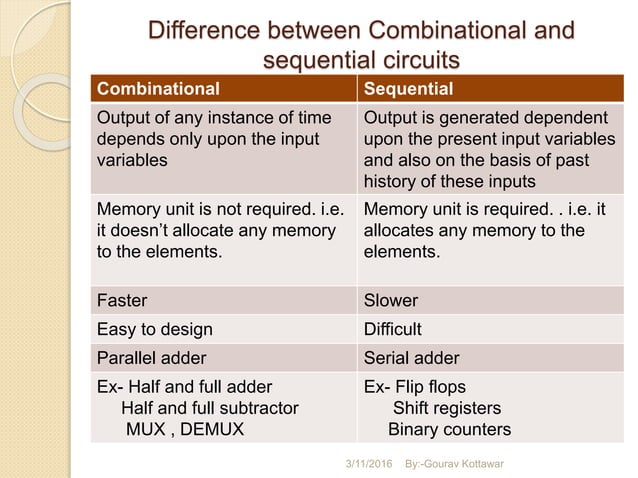 Difference between Combinational and sequential circuits

| Combinational | Sequential |
|---|---|
| Output of any instance of time depends only upon the input variables | Output is generated dependent upon the present input variables and also on the basis of past history of these inputs |
| Memory unit is not required. i.e. it doesn't allocate any memory to the elements. | Memory unit is required. . i.e. it allocates any memory to the elements. |
| Faster | Slower |
| Easy to design | Difficult |
| Parallel adder | Serial adder |
| Ex- Half and full adder Half and full subtractor MUX , DEMUX | Ex- Flip flops Shift registers Binary counters |

3/11/2016 By:-Gourav Kottawar